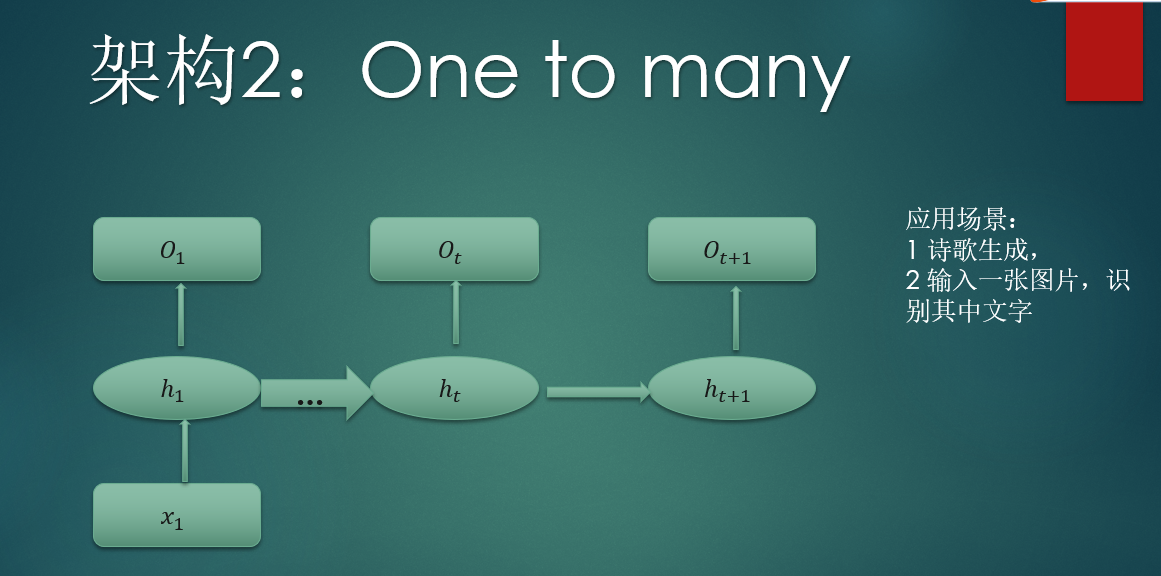 架构2：One to many

$O_1$

$O_t$

$O_{t+1}$

$h_1$

...

$h_t$

$h_{t+1}$

$x_1$

应用场景：
1 诗歌生成，
2 输入一张图片，识别其中文字